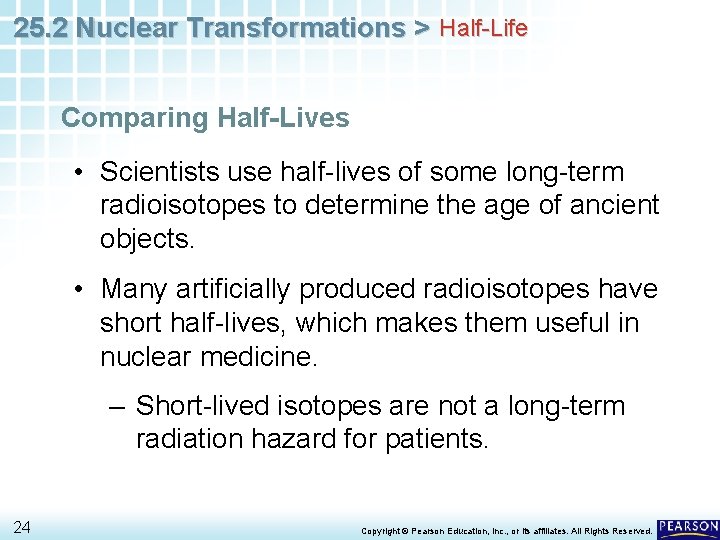 25.2 Nuclear Transformations > Half-Life

Comparing Half-Lives

• Scientists use half-lives of some long-term radioisotopes to determine the age of ancient objects.

• Many artificially produced radioisotopes have short half-lives, which makes them useful in nuclear medicine.

– Short-lived isotopes are not a long-term radiation hazard for patients.

24

Copyright © Pearson Education, Inc., or its affiliates. All Rights Reserved.

PEARSON